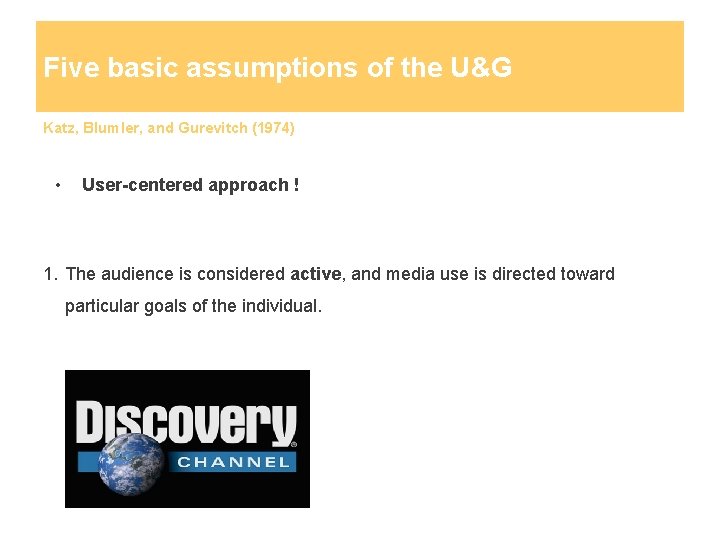 Five basic assumptions of the U&G

Katz, Blumler, and Gurevitch (1974)

• User-centered approach !

1. The audience is considered active, and media use is directed toward particular goals of the individual.

Discovery
CHANNEL